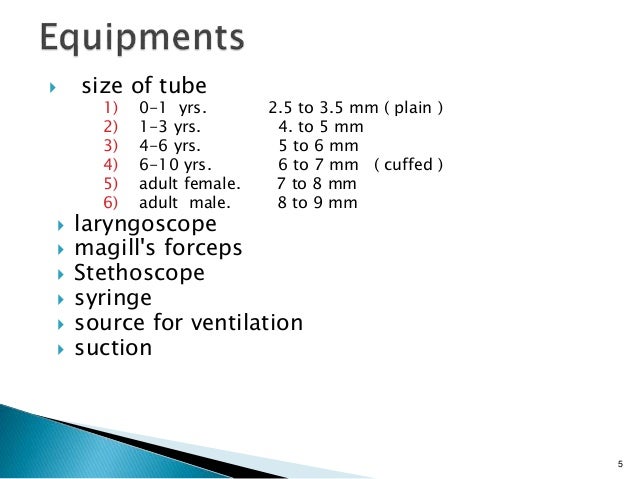 Equipments

size of tube

1) 0-1 yrs. 2.5 to 3.5 mm ( plain )
2) 1-3 yrs. 4. to 5 mm
3) 4-6 yrs. 5 to 6 mm
4) 6-10 yrs. 6 to 7 mm ( cuffed )
5) adult female. 7 to 8 mm
6) adult male. 8 to 9 mm

laryngoscope

magill's forceps

Stethoscope

syringe

source for ventilation

suction

5